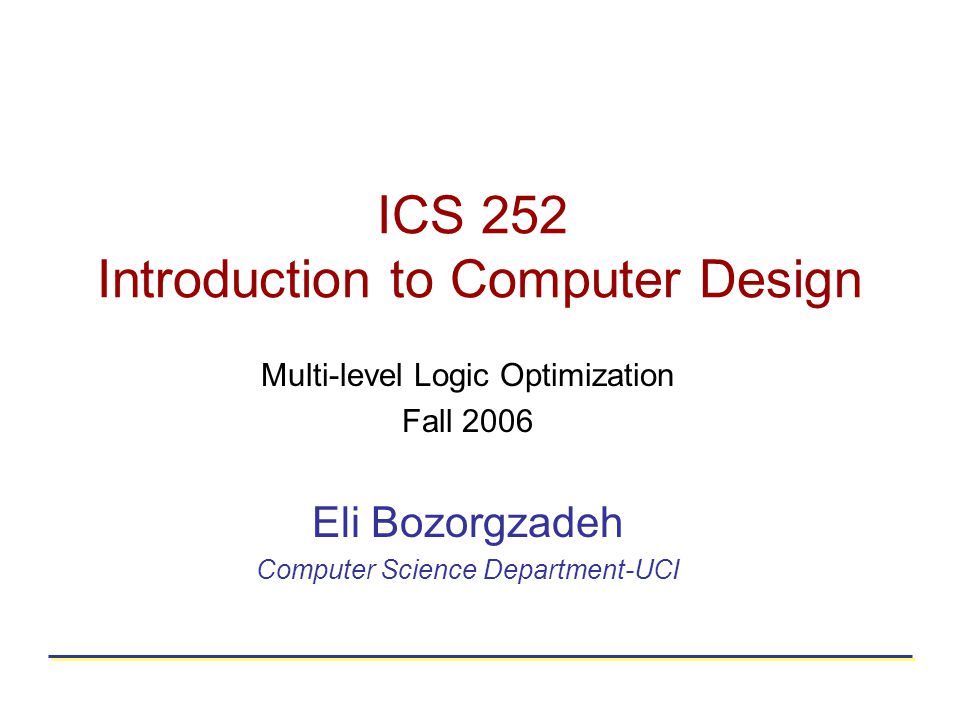 ICS 252
Introduction to Computer Design

Multi-level Logic Optimization
Fall 2006

Eli Bozorgzadeh
Computer Science Department-UCI